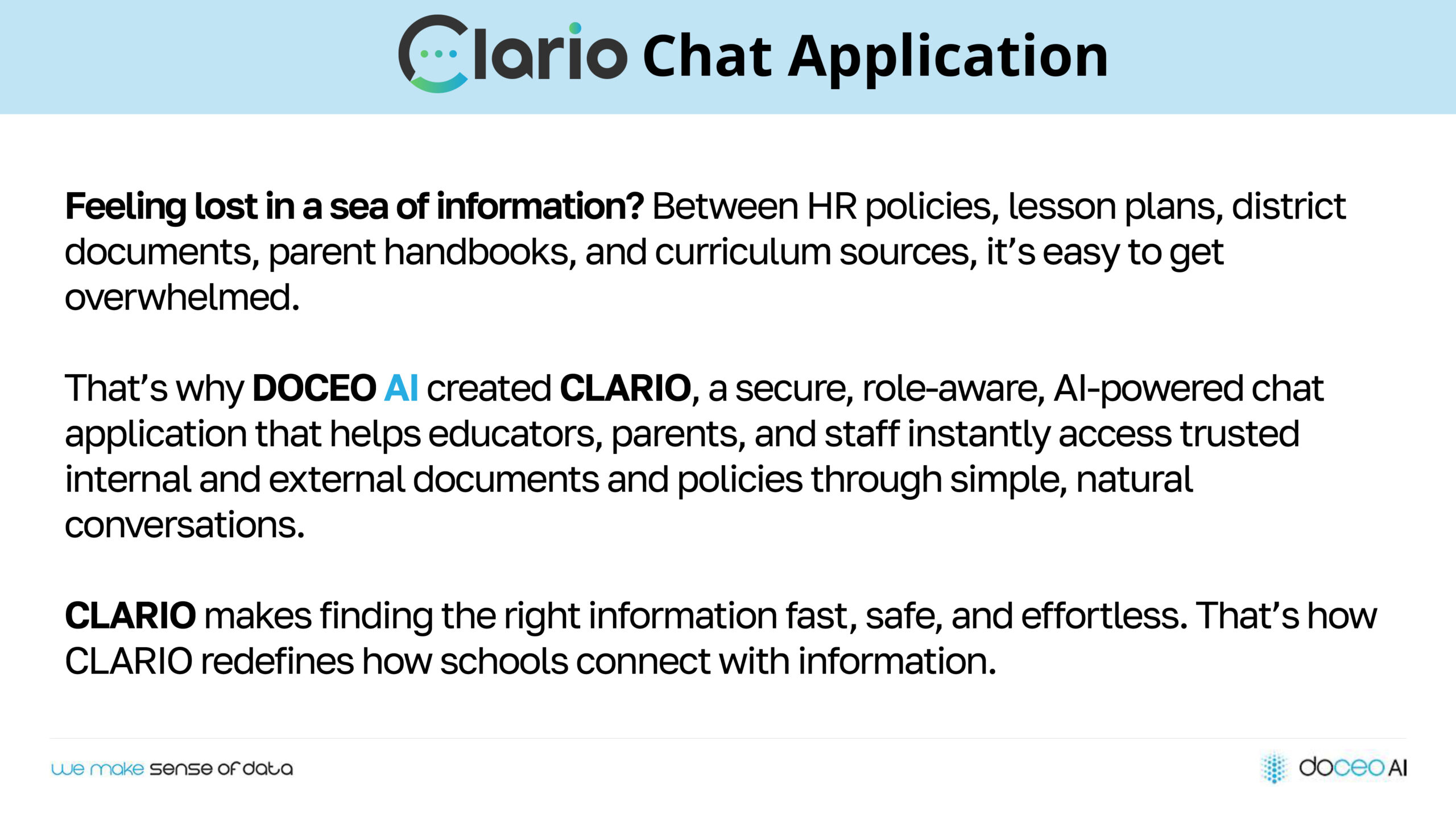 Clario Chat Application

Feeling lost in a sea of information? Between HR policies, lesson plans, district documents, parent handbooks, and curriculum sources, it's easy to get overwhelmed.

That's why DOCEO AI created CLARIO, a secure, role-aware, AI-powered chat application that helps educators, parents, and staff instantly access trusted internal and external documents and policies through simple, natural conversations.

CLARIO makes finding the right information fast, safe, and effortless. That's how CLARIO redefines how schools connect with information.

we make sense of data

doceo AI